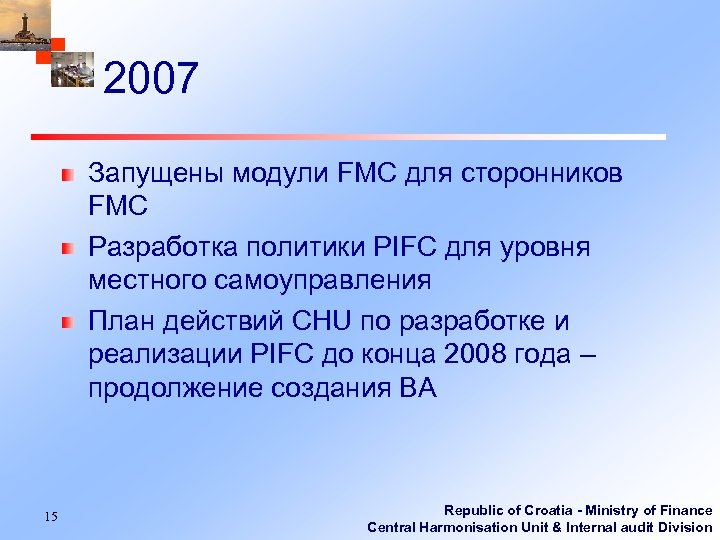 2007

Запущены модули FMC для сторонников FMC

Разработка политики PIFC для уровня местного самоуправления

План действий CHU по разработке и реализации PIFC до конца 2008 года – продолжение создания ВА

15

Republic of Croatia - Ministry of Finance
Central Harmonisation Unit & Internal audit Division